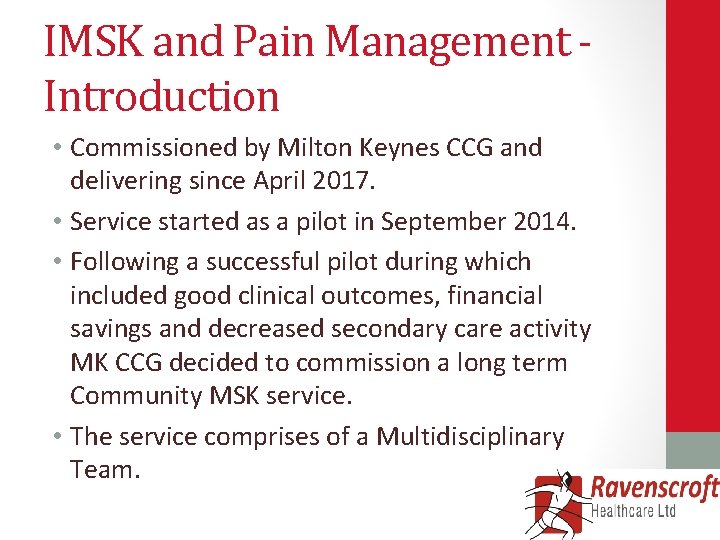 IMSK and Pain Management - Introduction

• Commissioned by Milton Keynes CCG and delivering since April 2017.

• Service started as a pilot in September 2014.

• Following a successful pilot during which included good clinical outcomes, financial savings and decreased secondary care activity MK CCG decided to commission a long term Community MSK service.

• The service comprises of a Multidisciplinary Team.

Ravenscroft Healthcare Ltd